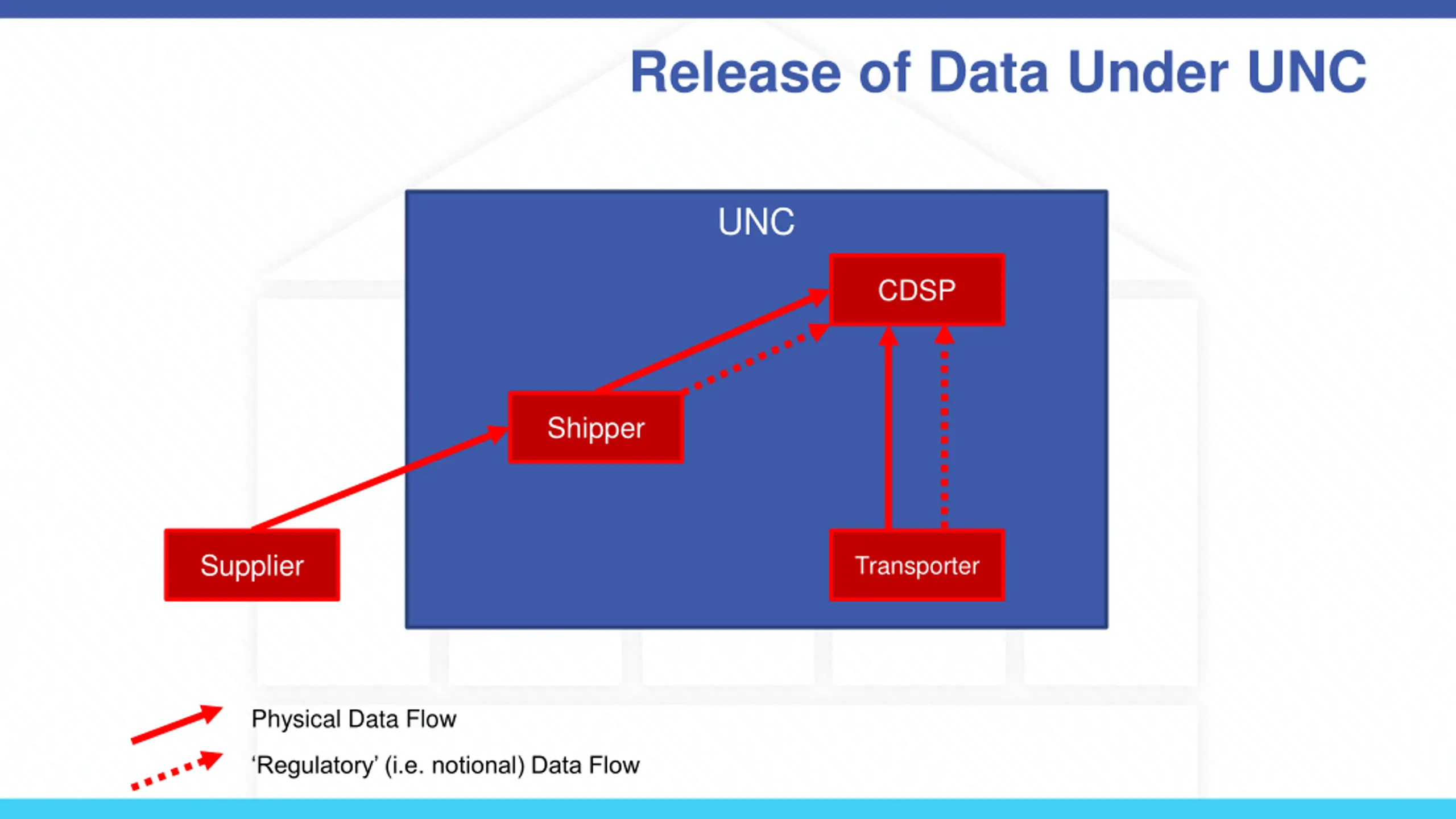 Release of Data Under UNC

UNC

CDSP

Shipper

Supplier

Transporter

Physical Data Flow

‘Regulatory’ (i.e. notional) Data Flow